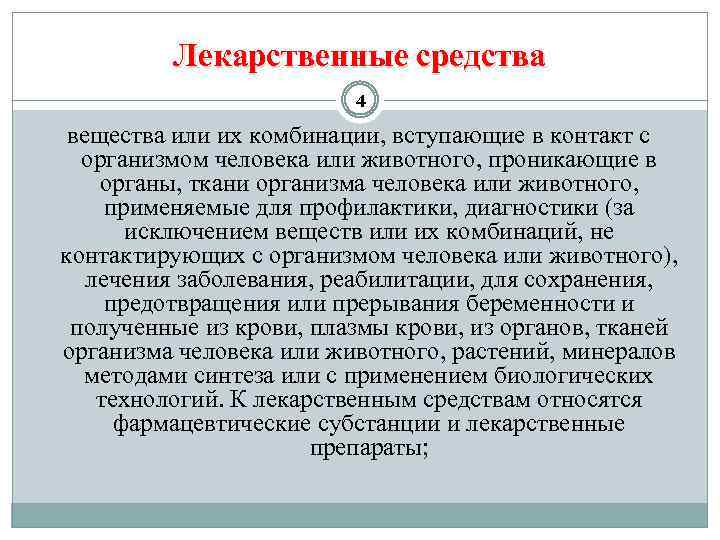 Лекарственные средства

4

вещества или их комбинации, вступающие в контакт с организмом человека или животного, проникающие в органы, ткани организма человека или животного, применяемые для профилактики, диагностики (за исключением веществ или их комбинаций, не контактирующих с организмом человека или животного), лечения заболевания, реабилитации, для сохранения, предотвращения или прерывания беременности и полученные из крови, плазмы крови, из органов, тканей организма человека или животного, растений, минералов методами синтеза или с применением биологических технологий. К лекарственным средствам относятся фармацевтические субстанции и лекарственные препараты;